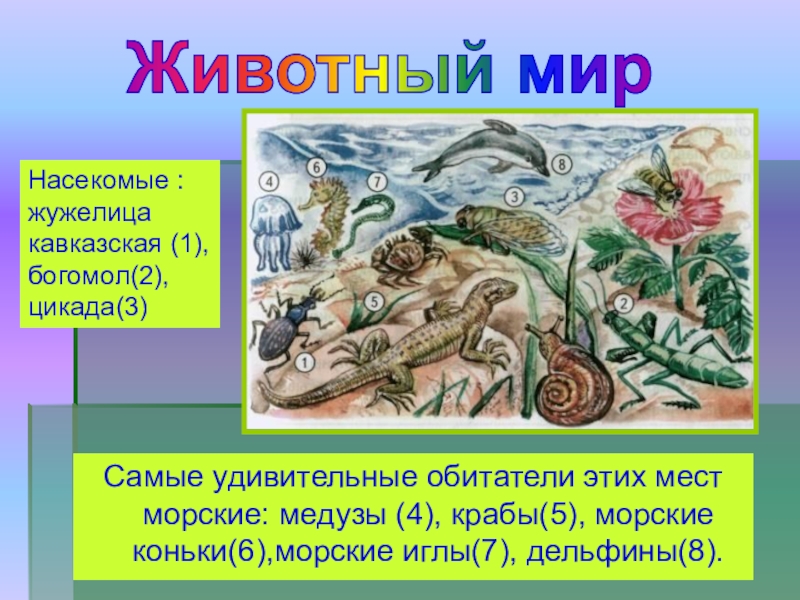 Животный мир

Насекомые : жужелица кавказская (1), богомол(2), цикада(3)

4
6
7
8
3
5
1
2

Самые удивительные обитатели этих мест морские: медузы (4), крабы(5), морские коньки(6),морские иглы(7), дельфины(8).